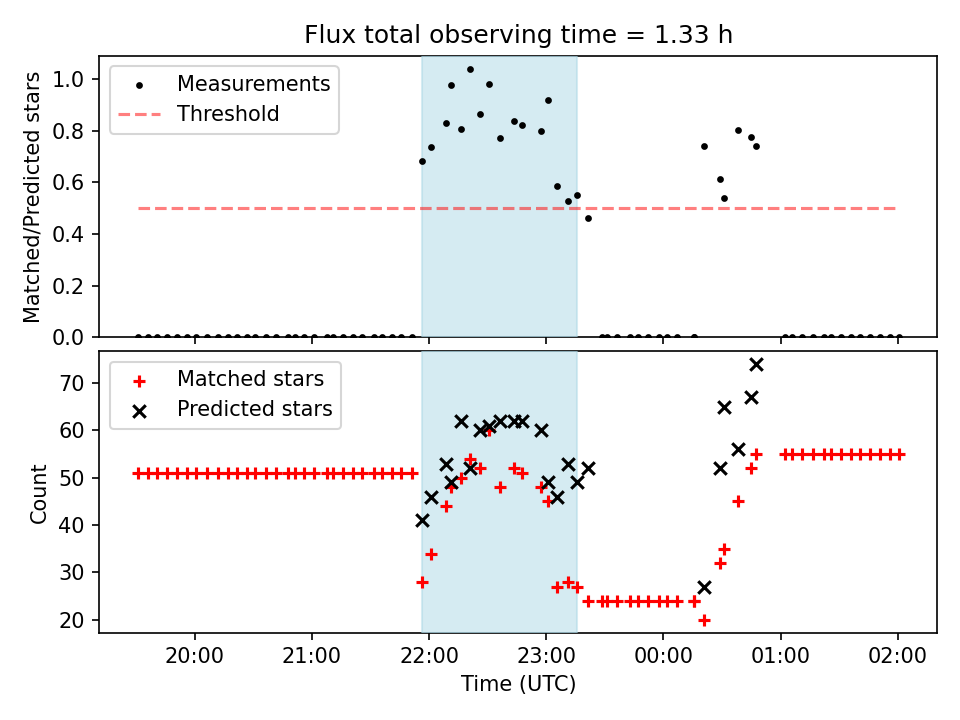 Flux total observing time = 1.33 h

Measurements
Threshold

Matched/Predicted stars

1.0
0.8
0.6
0.4
0.2
0.0

Matched stars
Predicted stars

Count

70
60
50
40
30
20

20:00
21:00
22:00
23:00
00:00
01:00
02:00

Time (UTC)